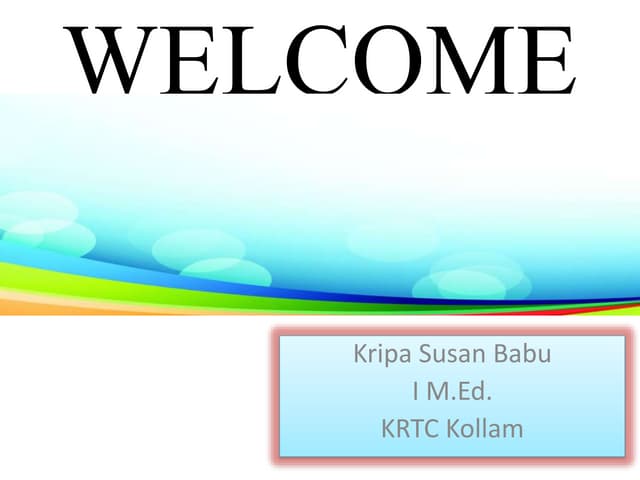 WELCOME

Kripa Susan Babu
I M.Ed.
KRTC Kollam